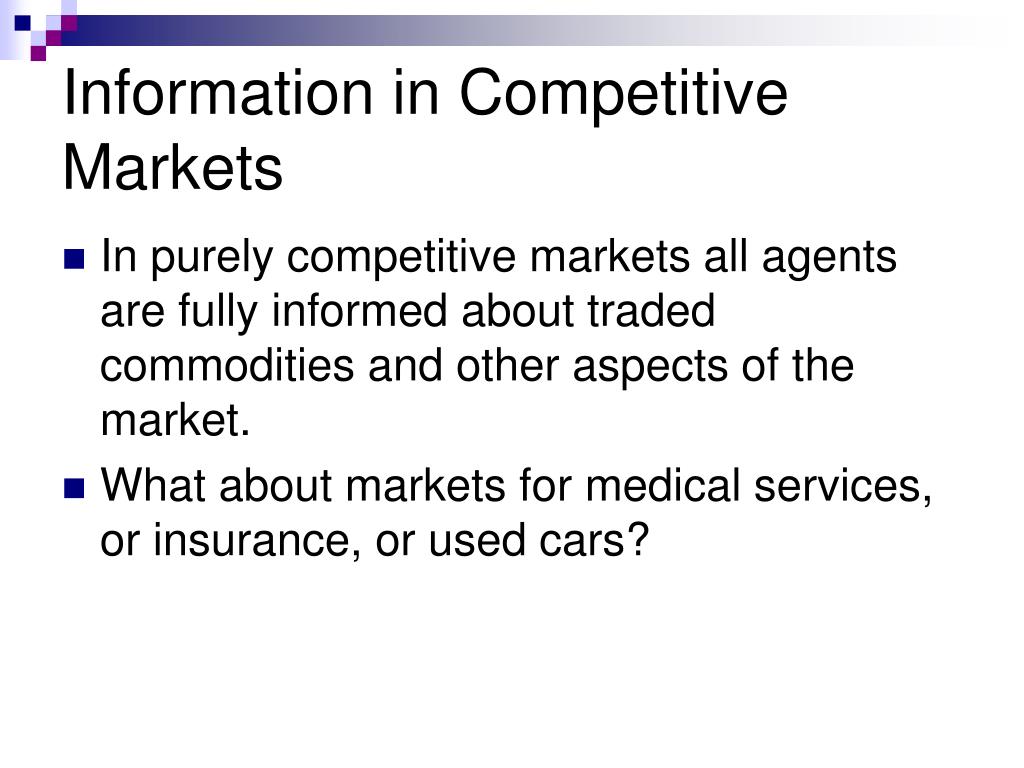 Information in Competitive Markets

In purely competitive markets all agents are fully informed about traded commodities and other aspects of the market.

What about markets for medical services, or insurance, or used cars?